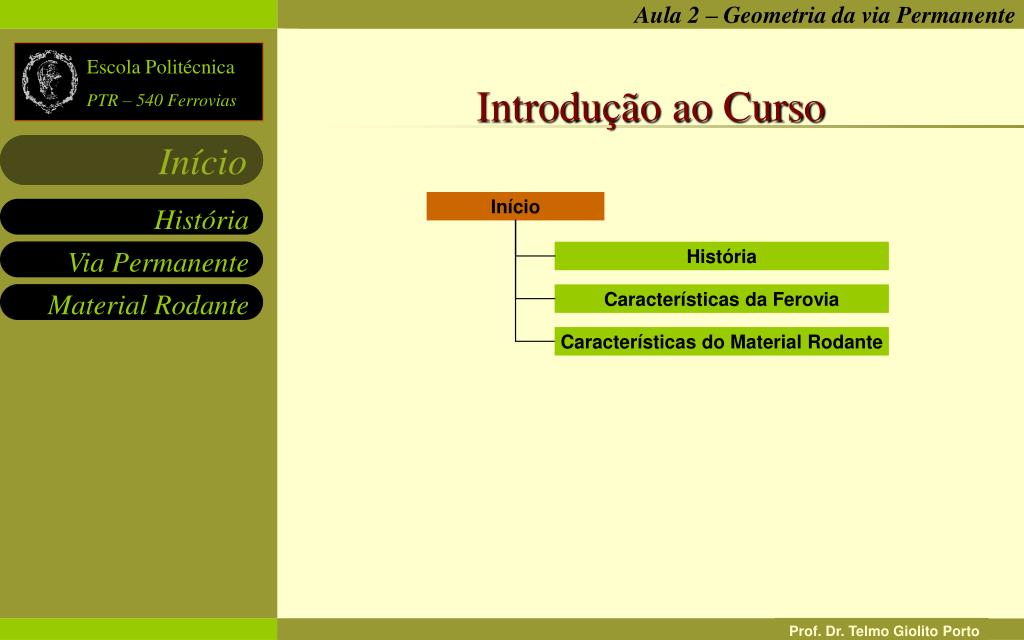 Aula 2 – Geometria da via Permanente

Escola Politécnica
PTR – 540 Ferrovias

Início

História

Via Permanente

Material Rodante

Introdução ao Curso

Início

História

Características da Ferovia

Características do Material Rodante

Prof. Dr. Telmo Giolito Porto